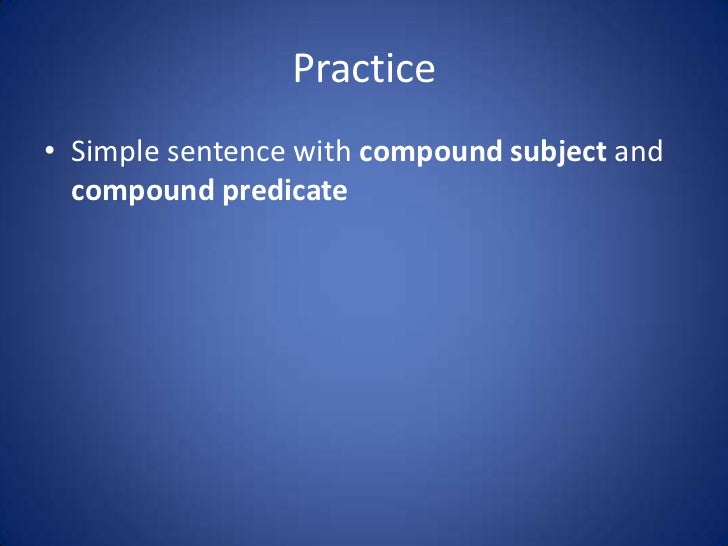 Practice

• Simple sentence with compound subject and compound predicate